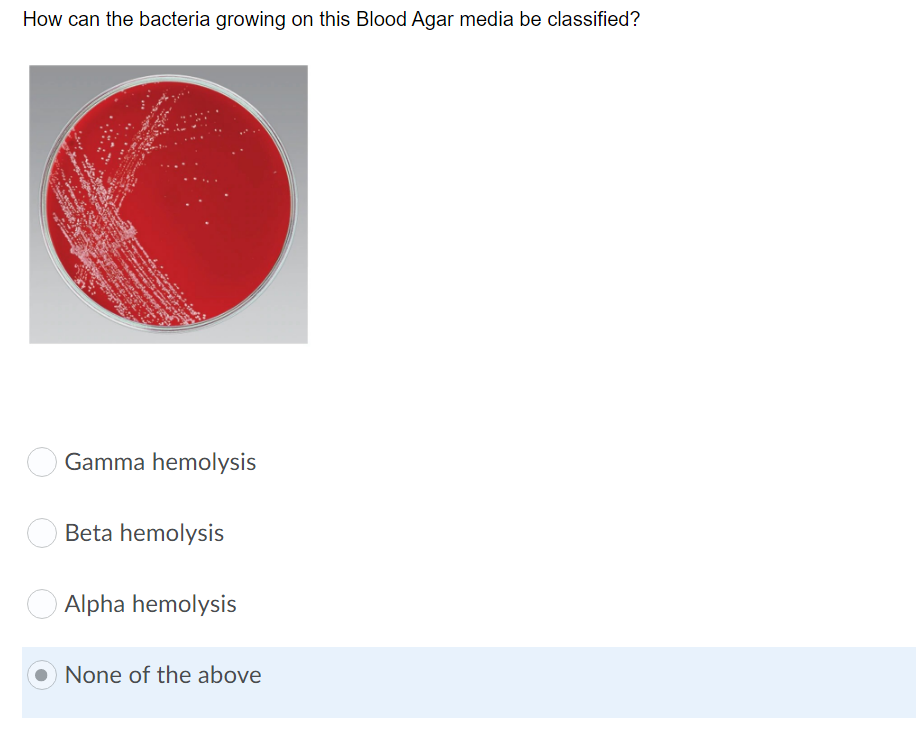 How can the bacteria growing on this Blood Agar media be classified?

Gamma hemolysis

Beta hemolysis

Alpha hemolysis

None of the above